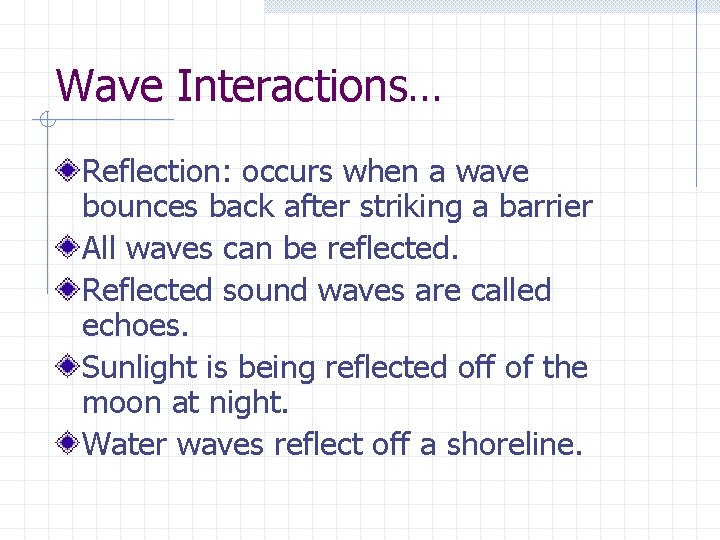 Wave Interactions…

Reflection: occurs when a wave bounces back after striking a barrier

All waves can be reflected.

Reflected sound waves are called echoes.

Sunlight is being reflected off of the moon at night.

Water waves reflect off a shoreline.